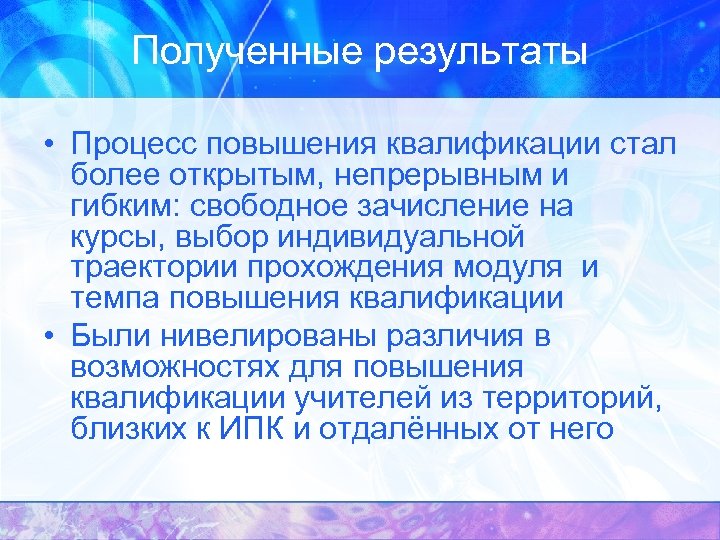 Полученные результаты

• Процесс повышения квалификации стал более открытым, непрерывным и гибким: свободное зачисление на курсы, выбор индивидуальной траектории прохождения модуля и темпа повышения квалификации

• Были нивелированы различия в возможностях для повышения квалификации учителей из территорий, близких к ИПК и отдалённых от него